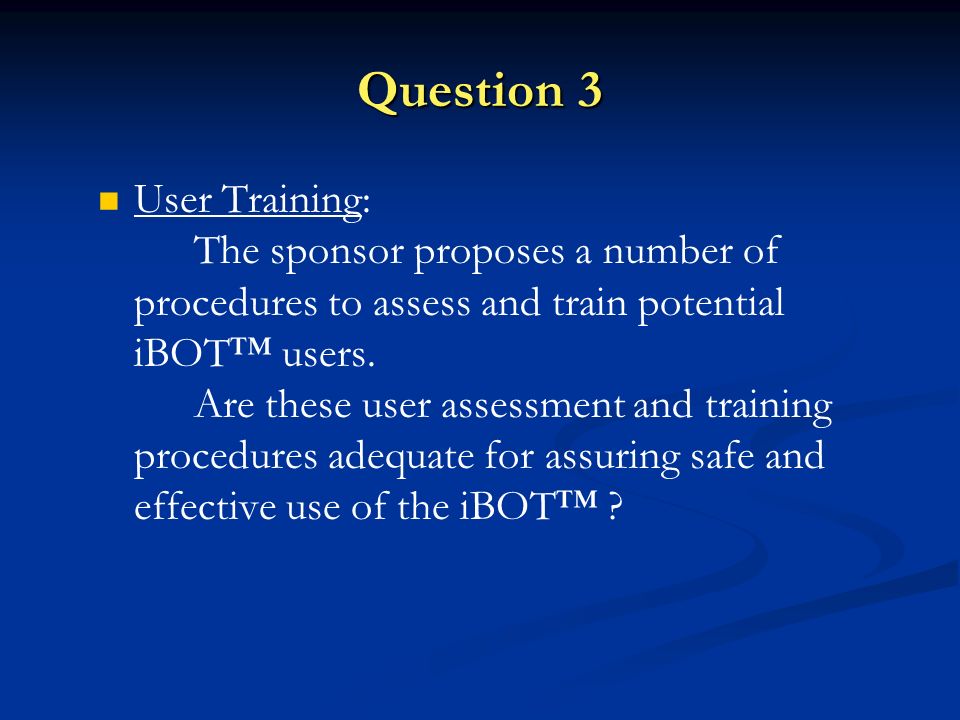 Question 3

User Training:

The sponsor proposes a number of procedures to assess and train potential iBOT™ users.

Are these user assessment and training procedures adequate for assuring safe and effective use of the iBOT™ ?